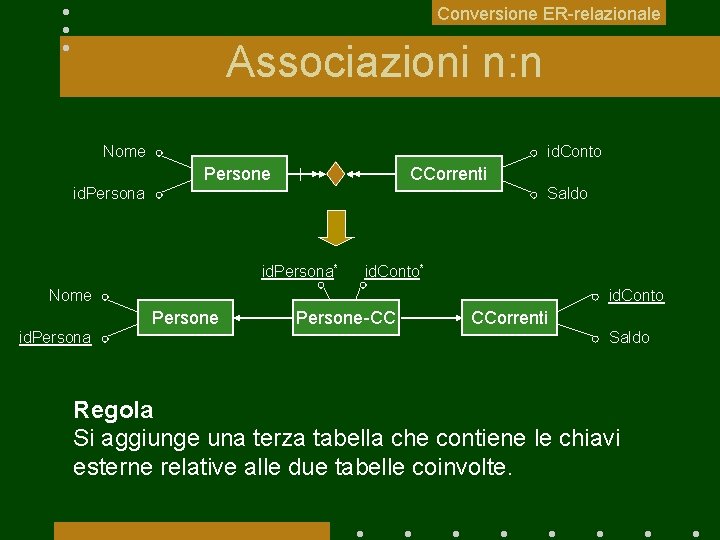 Conversione ER-relazionale

Associazioni n:n

Nome
idPersona
Persone
CCorrenti
idConto
Saldo

idPersona*
idConto*
Nome
idPersona
Persone
Persone-CC
CCorrenti
idConto
Saldo

Regola
Si aggiunge una terza tabella che contiene le chiavi esterne relative alle due tabelle coinvolte.